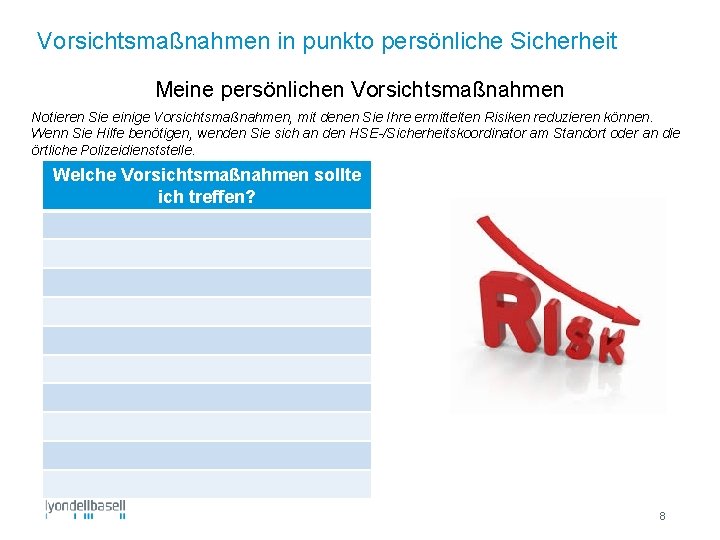 Vorsichtsmaßnahmen in punkto persönliche Sicherheit

Meine persönlichen Vorsichtsmaßnahmen

Notieren Sie einige Vorsichtsmaßnahmen, mit denen Sie Ihre ermittelten Risiken reduzieren können. Wenn Sie Hilfe benötigen, wenden Sie sich an den HSE-/Sicherheitskoordinator am Standort oder an die örtliche Polizeidienststelle.

| Welche Vorsichtsmaßnahmen sollte ich treffen? |
|---|
| |
| |
| |
| |
| |
| |
| |
| |
| |
| |

RISK

lyondellbasell

8